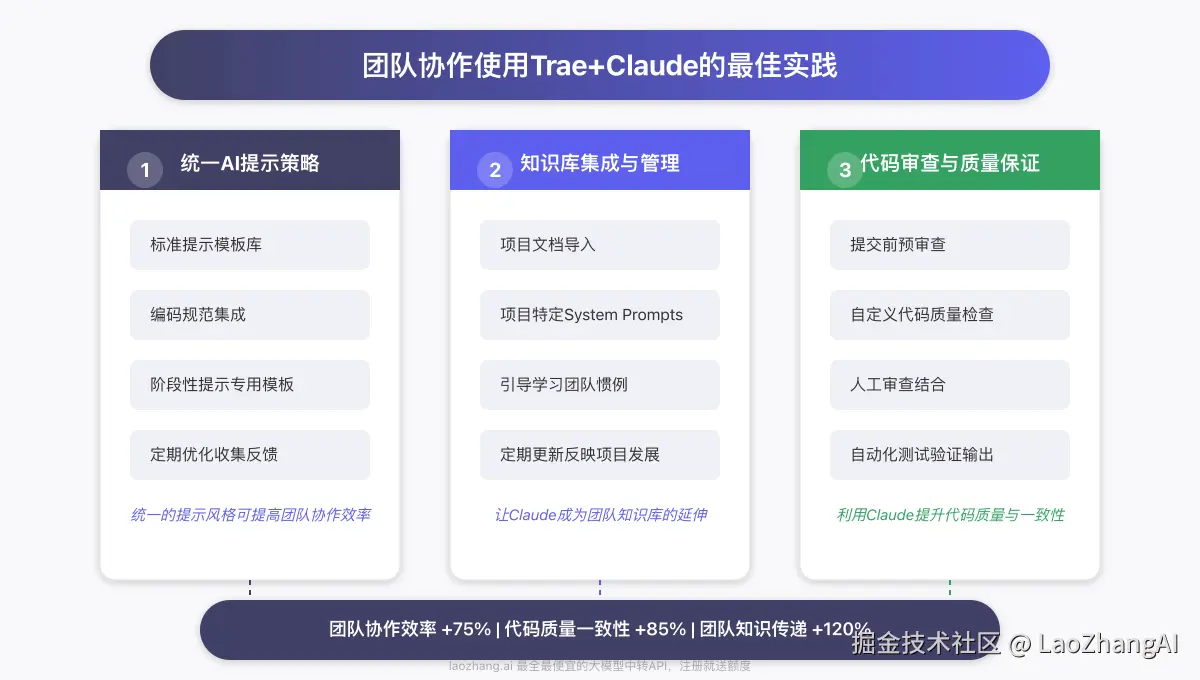 团队协作使用Trae+Claude的最佳实践

1 统一AI提示策略

标准提示模板库

编码规范集成

阶段性提示专用模板

定期优化收集反馈

统一的提示风格可提高团队协作效率

2 知识库集成与管理

项目文档导入

项目特定System Prompts

引导学习团队惯例

定期更新反映项目发展

让Claude成为团队知识库的延伸

3 代码审查与质量保证

提交前预审查

自定义代码质量检查

人工审查结合

自动化测试验证输出

利用Claude提升代码质量与一致性

团队协作效率 +75% | 代码质量一致性 +85% | 团队知识传递 +120%

掘金技术社区 @ LaoZhangAI

laozhang.ai 最全最便宜的大模型中转API，注册就送额度